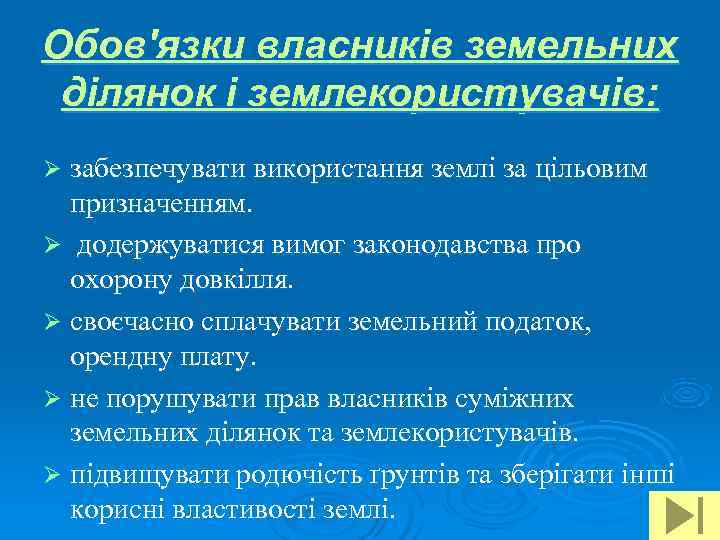 Обов'язки власників земельних ділянок і землекористувачів:

➢ забезпечувати використання землі за цільовим призначенням.

➢ додержуватися вимог законодавства про охорону довкілля.

➢ своєчасно сплачувати земельний податок, орендну плату.

➢ не порушувати прав власників суміжних земельних ділянок та землекористувачів.

➢ підвищувати родючість ґрунтів та зберігати інші корисні властивості землі.